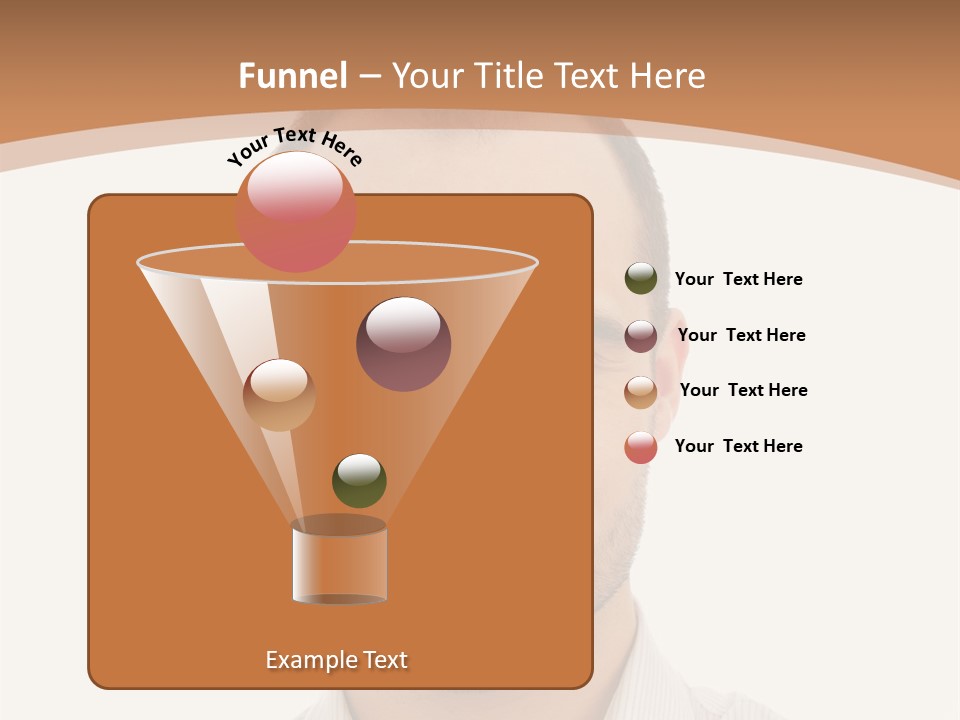 Funnel – Your Title Text Here

Your Text Here

Your Text Here

Your Text Here

Your Text Here

Your Text Here

Example Text